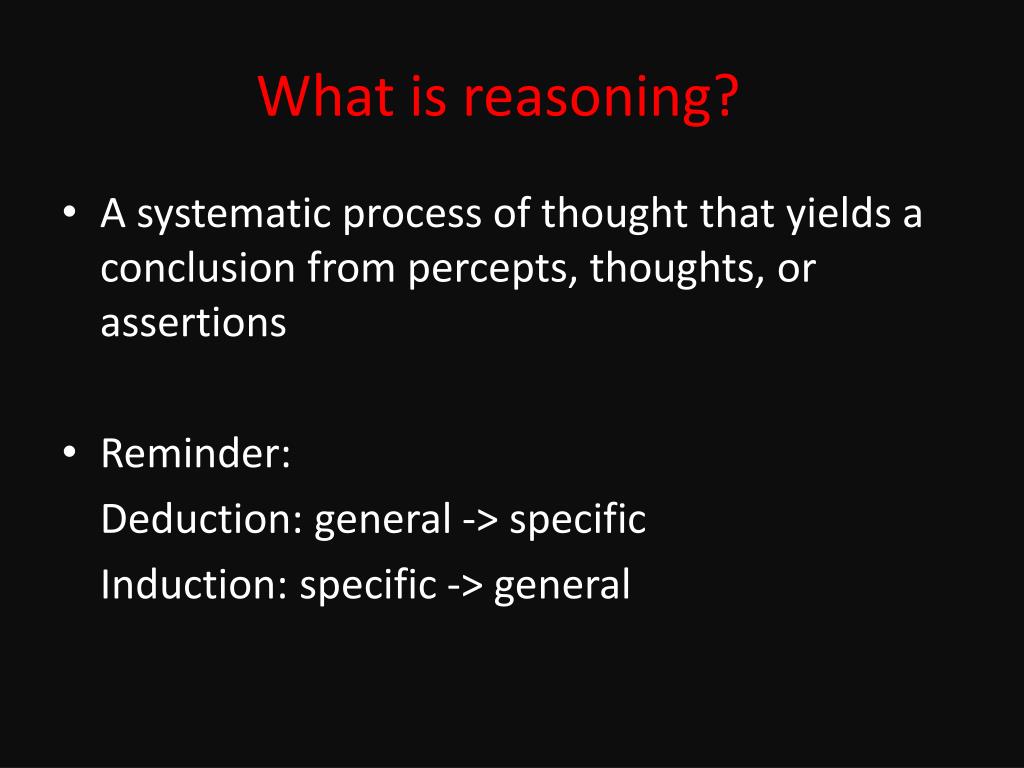 What is reasoning?

• A systematic process of thought that yields a conclusion from percepts, thoughts, or assertions

• Reminder:
Deduction: general -> specific
Induction: specific -> general